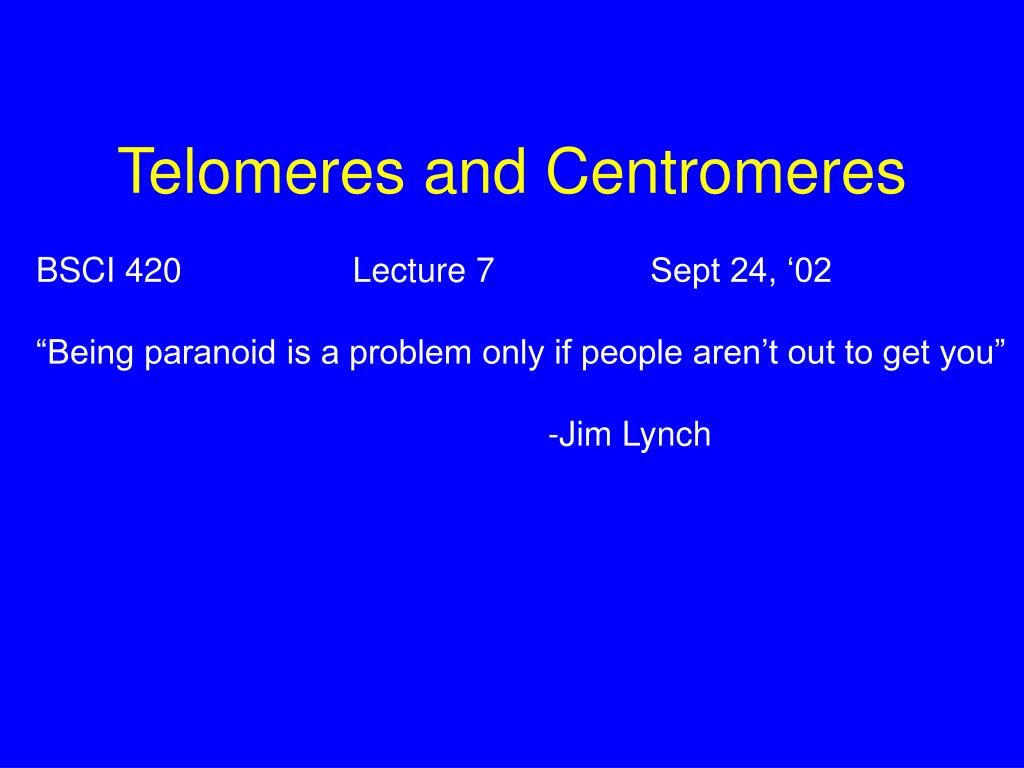 Telomeres and Centromeres

BSCI 420 Lecture 7 Sept 24, ‘02

“Being paranoid is a problem only if people aren’t out to get you”

-Jim Lynch